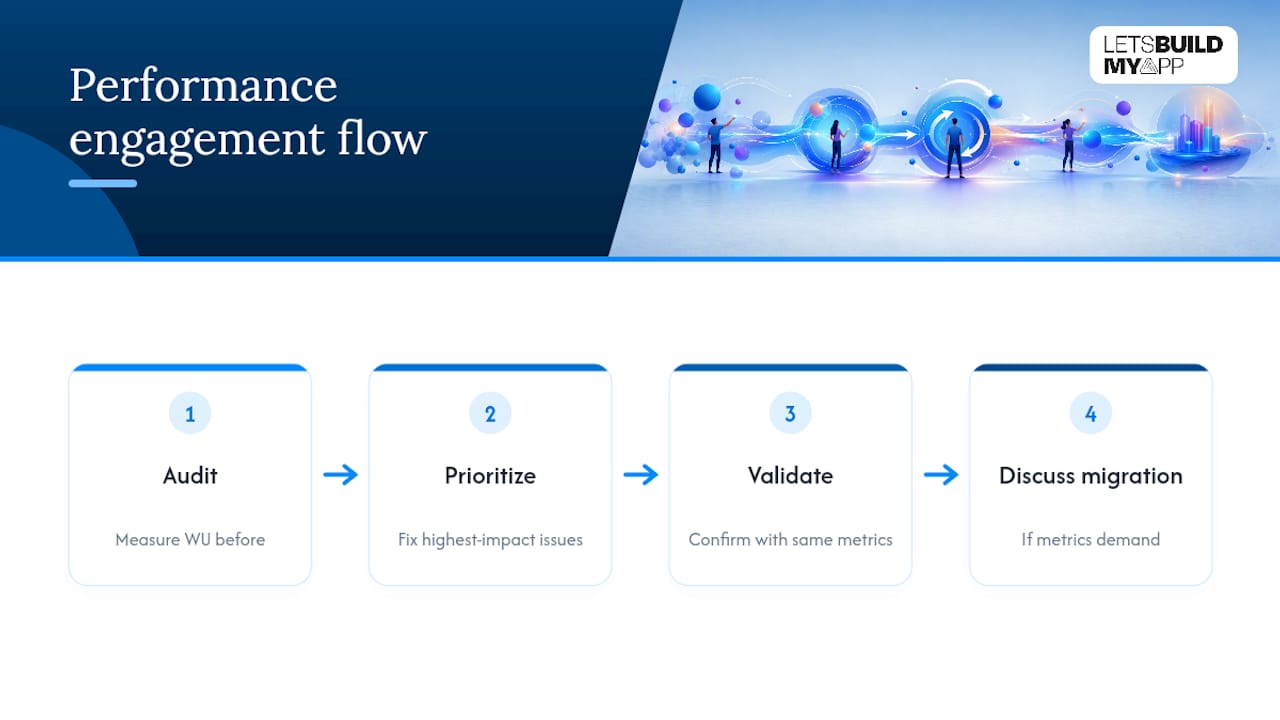 Performance engagement flow

LETSBUILD MYAPP

1
Audit
Measure WU before

2
Prioritize
Fix highest-impact issues

3
Validate
Confirm with same metrics

4
Discuss migration
If metrics demand